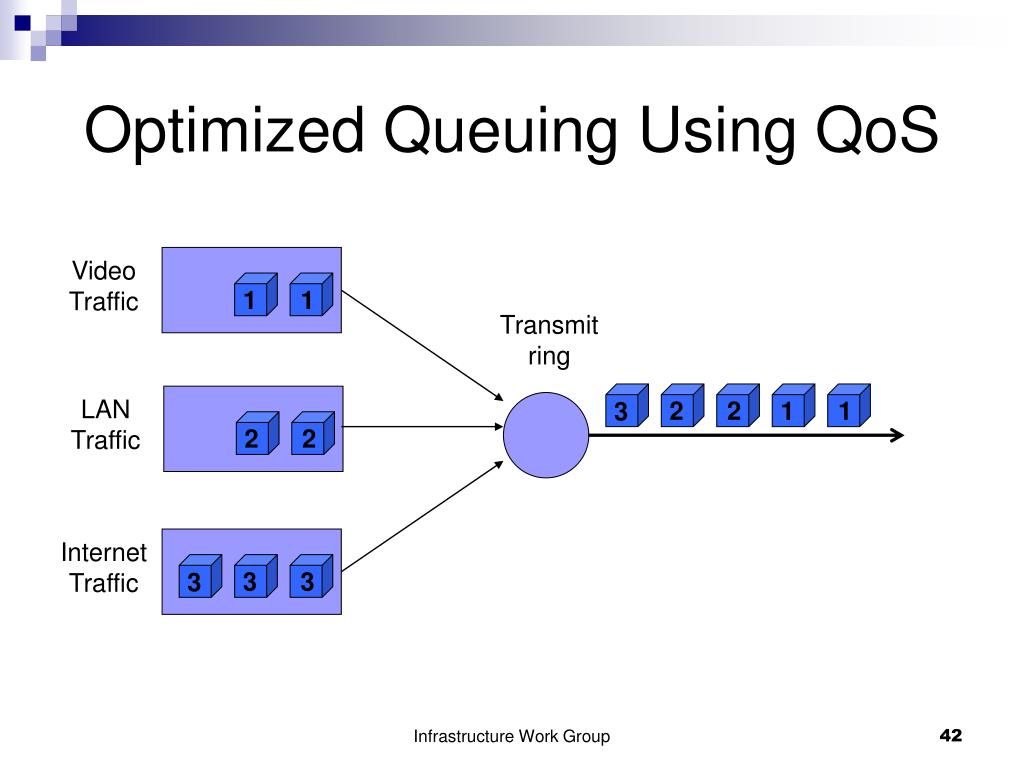 Optimized Queuing Using QoS

Video Traffic

1 1

LAN Traffic

2 2

Internet Traffic

3 3 3

Transmit ring

3 2 2 1 1

Infrastructure Work Group

42